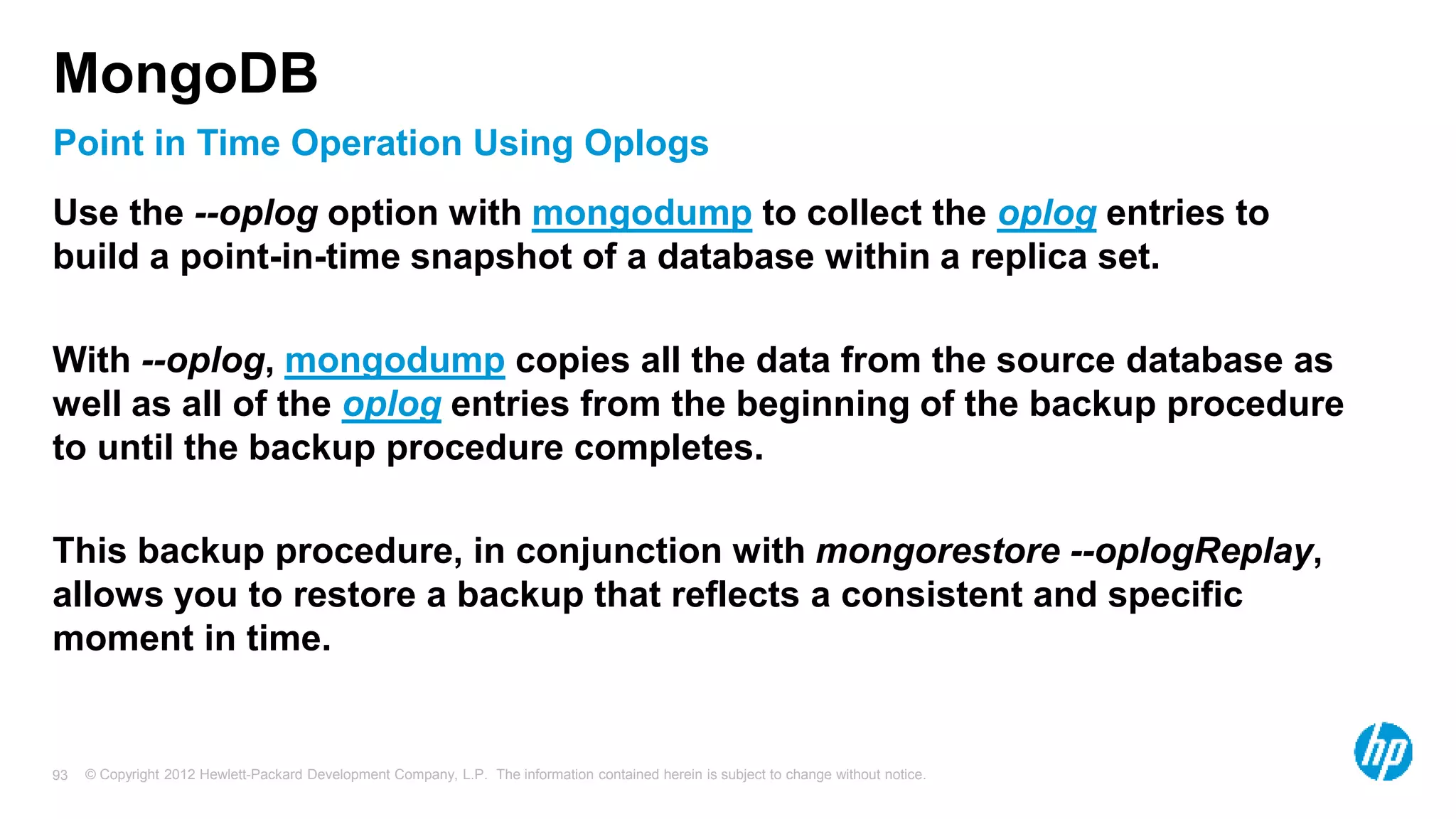 MongoDB

Point in Time Operation Using Oplogs

Use the --oplog option with mongodump to collect the oplog entries to build a point-in-time snapshot of a database within a replica set.

With --oplog, mongodump copies all the data from the source database as well as all of the oplog entries from the beginning of the backup procedure to until the backup procedure completes.

This backup procedure, in conjunction with mongorestore --oplogReplay, allows you to restore a backup that reflects a consistent and specific moment in time.

93 © Copyright 2012 Hewlett-Packard Development Company, L.P. The information contained herein is subject to change without notice.

hp